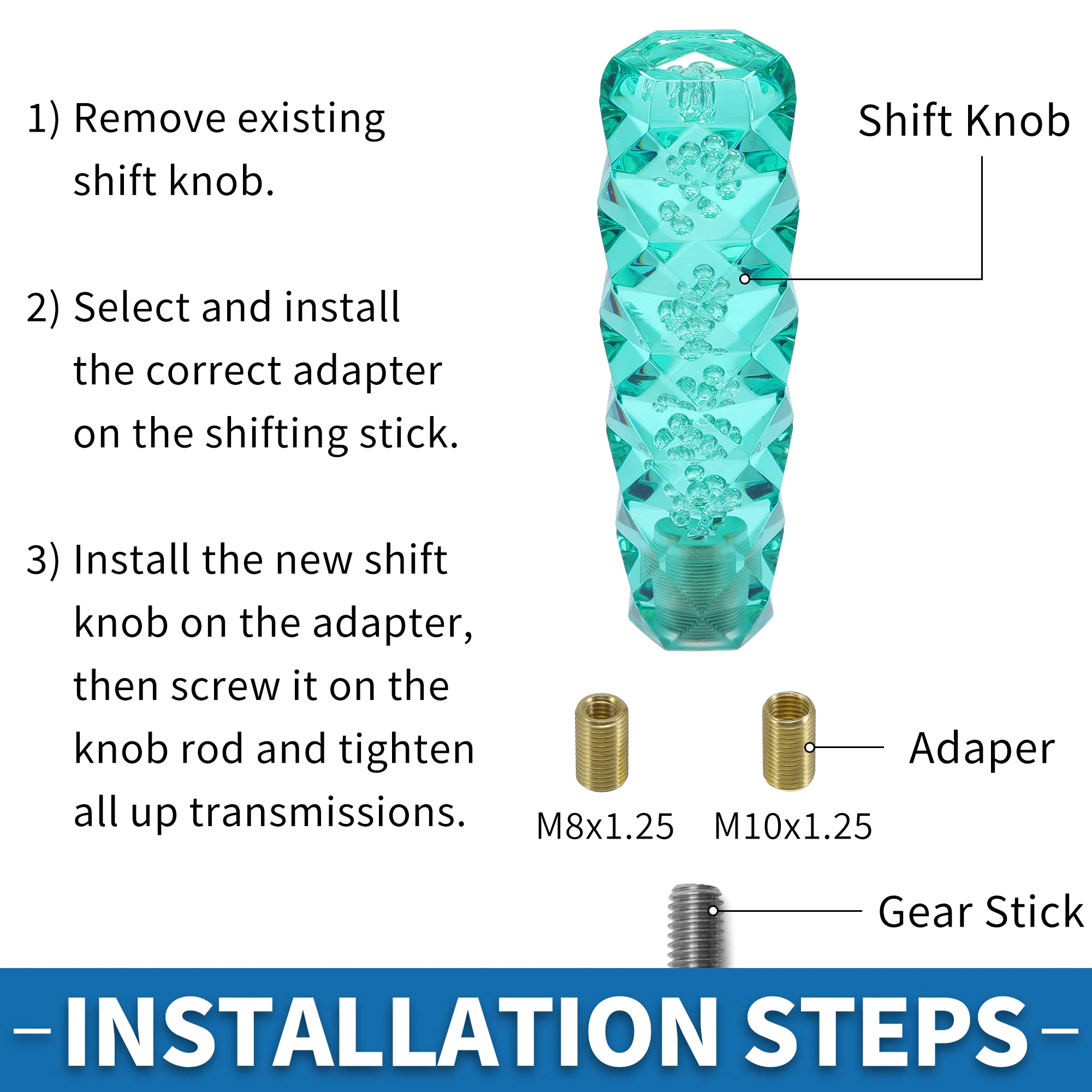 1) Remove existing shift knob.

2) Select and install the correct adapter on the shifting stick.

3) Install the new shift knob on the adapter, then screw it on the knob rod and tighten all up transmissions.

Shift Knob

Adaper

M8x1.25

M10x1.25

Gear Stick

-INSTALLATION STEPS-